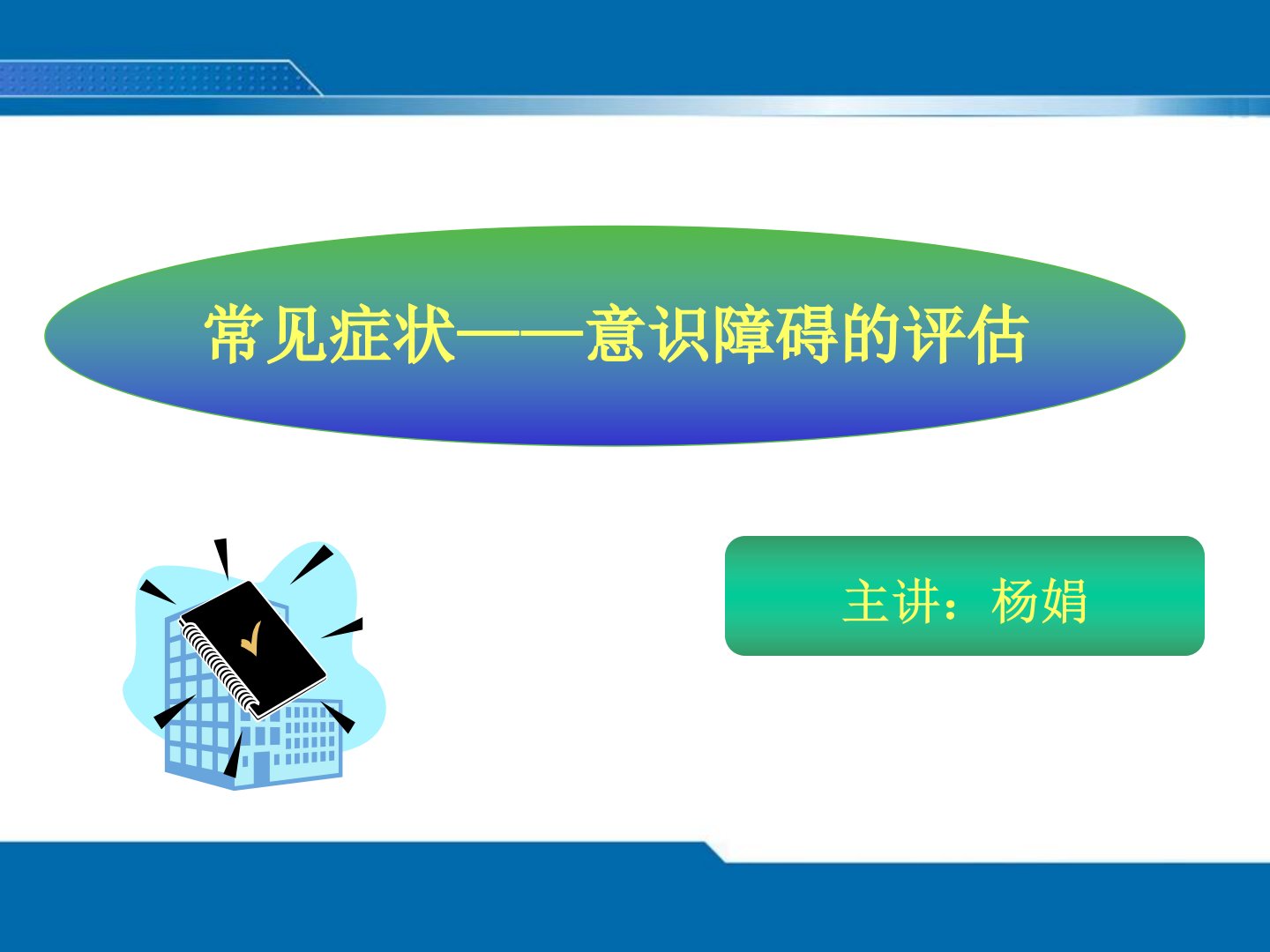 常见症状——意识障碍的评估

主讲：杨娟